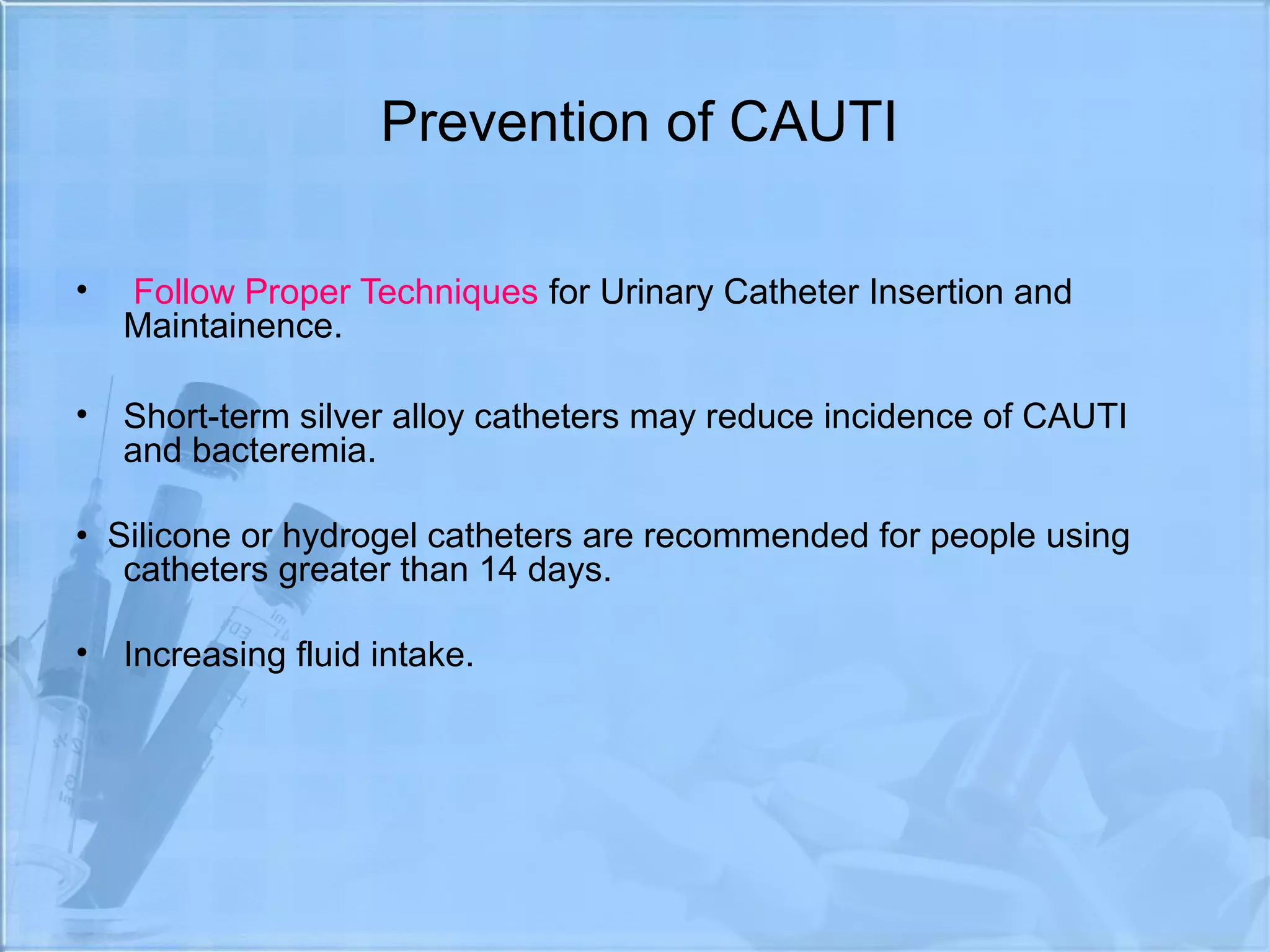 Prevention of CAUTI

• Follow Proper Techniques for Urinary Catheter Insertion and Maintainence.

• Short-term silver alloy catheters may reduce incidence of CAUTI and bacteremia.

• Silicone or hydrogel catheters are recommended for people using catheters greater than 14 days.

• Increasing fluid intake.